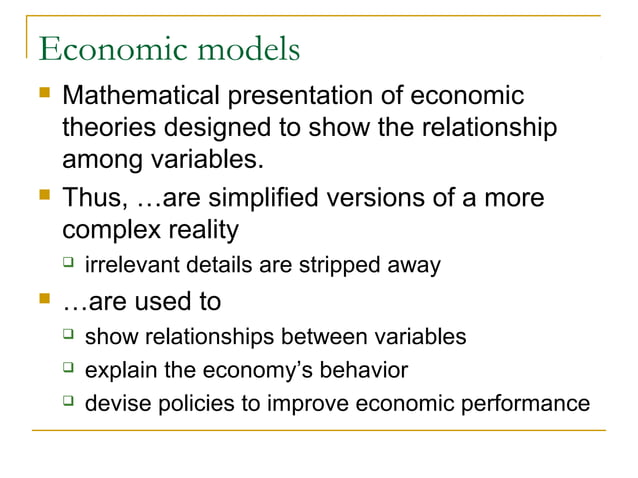 Economic models

Mathematical presentation of economic theories designed to show the relationship among variables.

Thus, …are simplified versions of a more complex reality

irrelevant details are stripped away

…are used to

show relationships between variables

explain the economy's behavior

devise policies to improve economic performance